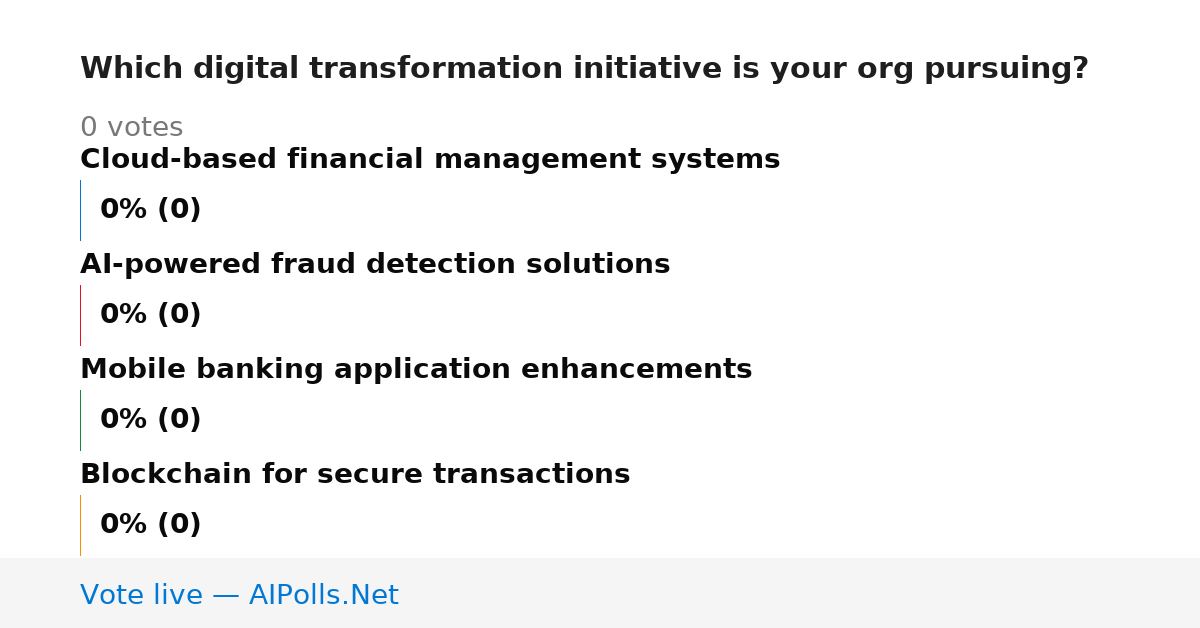 Which digital transformation initiative is your org pursuing?

0 votes

Cloud-based financial management systems

0% (0)

AI-powered fraud detection solutions

0% (0)

Mobile banking application enhancements

0% (0)

Blockchain for secure transactions

0% (0)

Vote live — AIPolls.Net